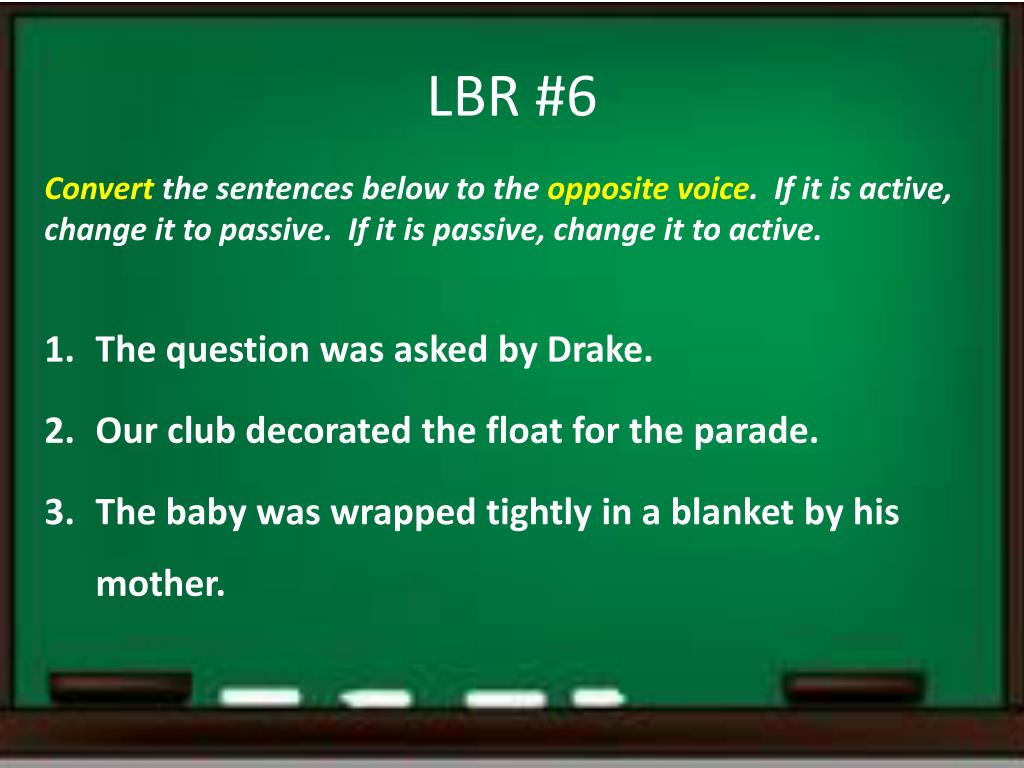 LBR #6

Convert the sentences below to the opposite voice. If it is active, change it to passive. If it is passive, change it to active.

1. The question was asked by Drake.
2. Our club decorated the float for the parade.
3. The baby was wrapped tightly in a blanket by his mother.